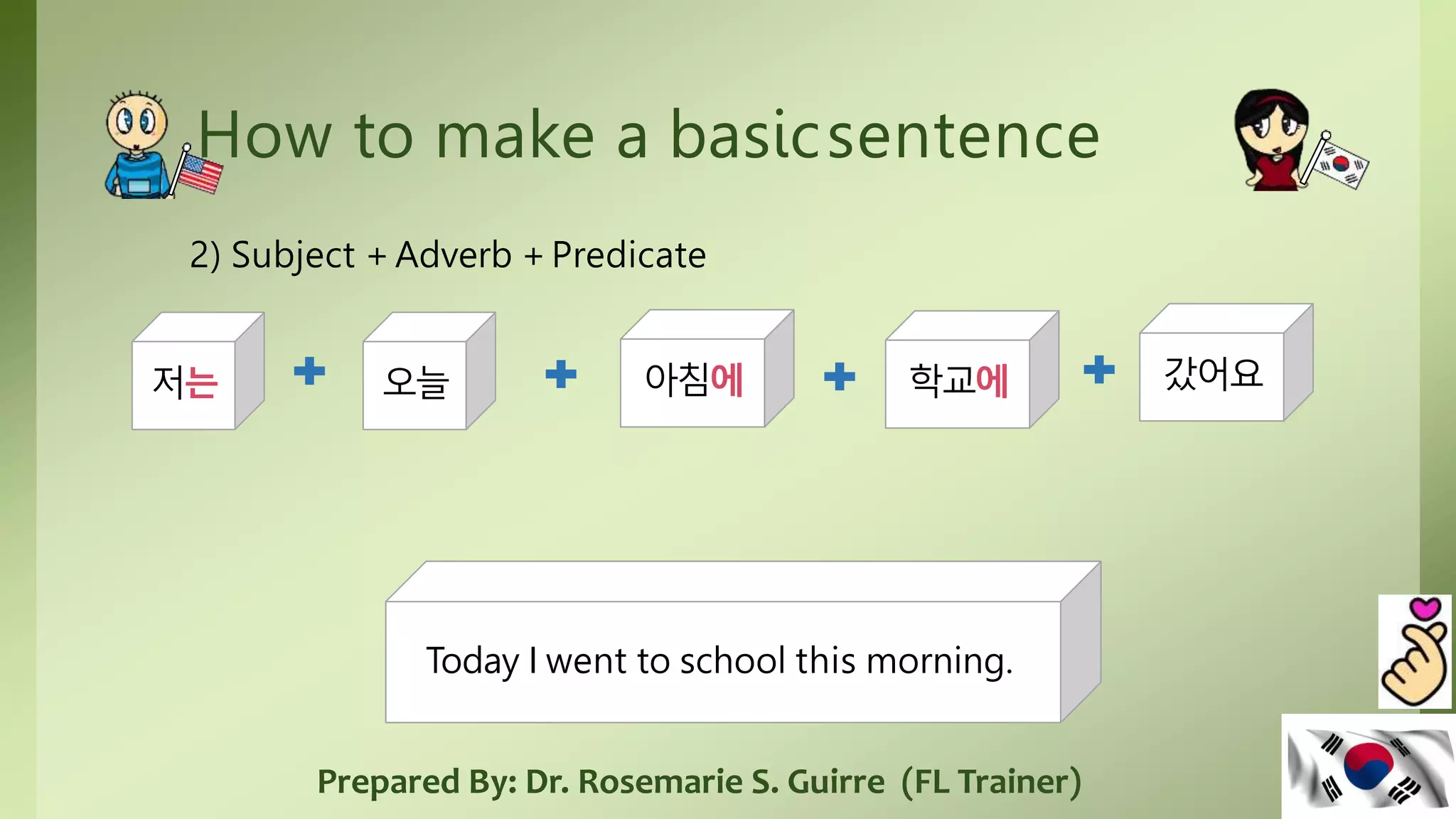 How to make a basicsentence

2) Subject + Adverb + Predicate

저는 + 오늘 + 아침에 + 학교에 + 갔어요

Today I went to school this morning.

Prepared By: Dr. Rosemarie S. Guirre (FL Trainer)